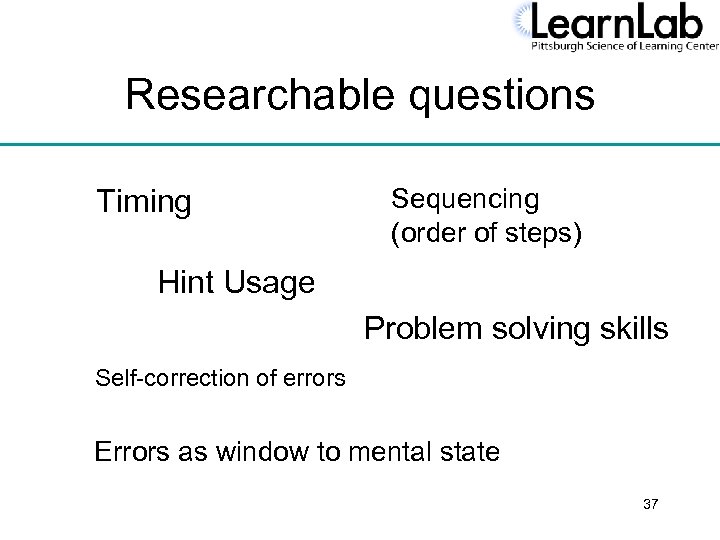 LearnLab
Pittsburgh Science of Learning Center

Researchable questions

Timing

Sequencing (order of steps)

Hint Usage

Problem solving skills

Self-correction of errors

Errors as window to mental state

37